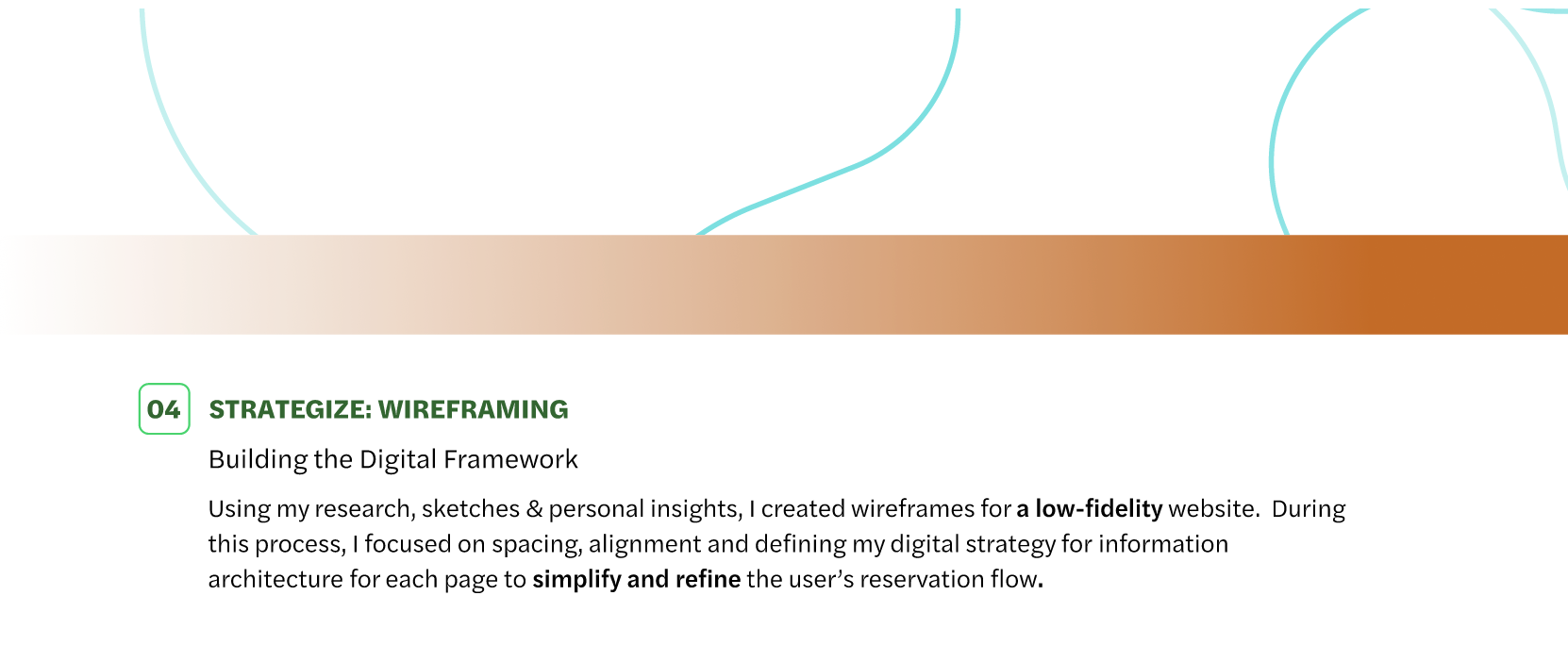 04

STRATEGIZE: WIREFRAMING

Building the Digital Framework

Using my research, sketches & personal insights, I created wireframes for a low-fidelity website. During this process, I focused on spacing, alignment and defining my digital strategy for information architecture for each page to simplify and refine the user's reservation flow.